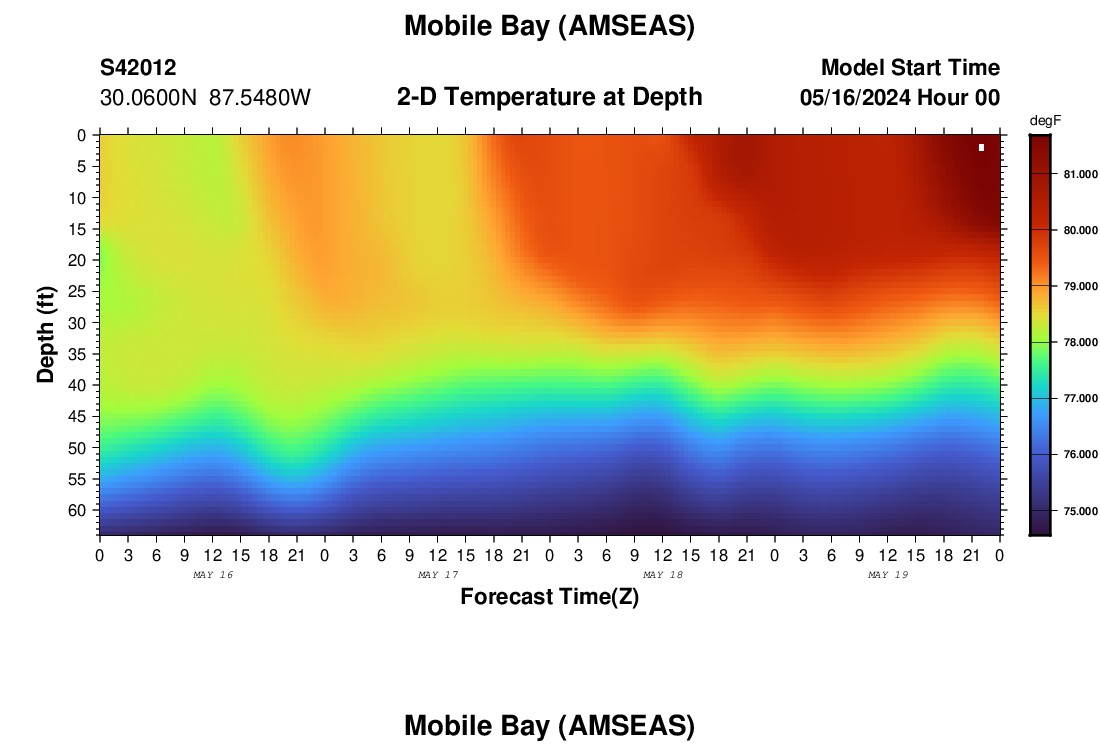 Mobile Bay (AMSEAS)

S42012
30.0600N 87.5480W

2-D Temperature at Depth

Model Start Time
05/16/2024 Hour 00

degF
81.000
80.000
79.000
78.000
77.000
76.000
75.000

Depth (ft)
0
5
10
15
20
25
30
35
40
45
50
55
60

0 3 6 9 12 15 18 21 0 3 6 9 12 15 18 21 0 3 6 9 12 15 18 21 0 3 6 9 12 15 18 21 0
MAY 16
MAY 17
MAY 18
MAY 19

Forecast Time(Z)

Mobile Bay (AMSEAS)